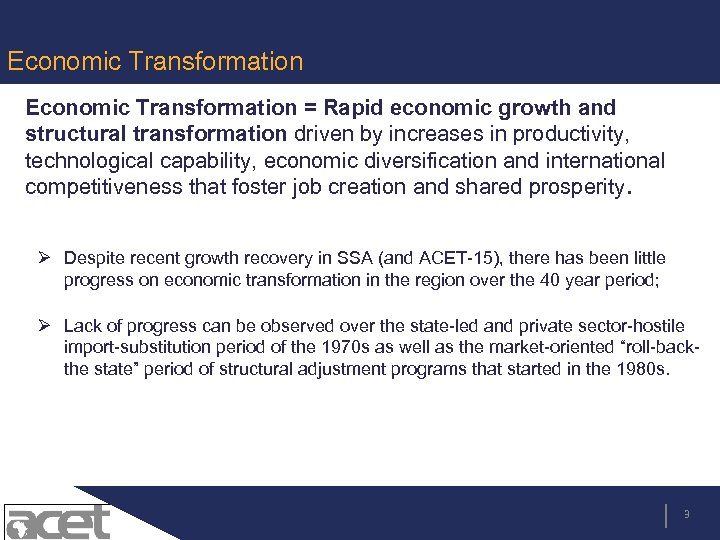 Economic Transformation

Economic Transformation = Rapid economic growth and structural transformation driven by increases in productivity, technological capability, economic diversification and international competitiveness that foster job creation and shared prosperity.

➢ Despite recent growth recovery in SSA (and ACET-15), there has been little progress on economic transformation in the region over the 40 year period;

➢ Lack of progress can be observed over the state-led and private sector-hostile import-substitution period of the 1970s as well as the market-oriented "roll-back-the state" period of structural adjustment programs that started in the 1980s.

acet

3